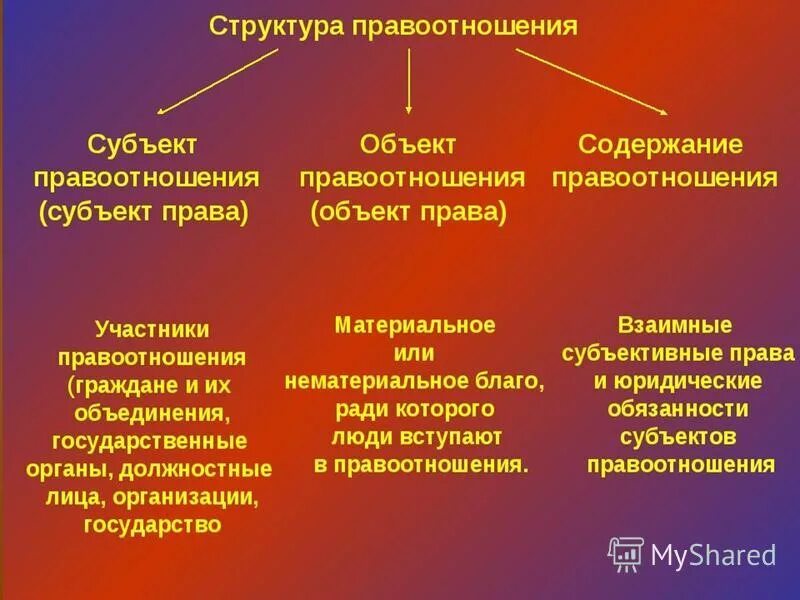 Структура правоотношения

Субъект правоотношения (субъект права)

Объект правоотношения (объект права)

Содержание правоотношения

Участники правоотношения (граждане и их объединения, государственные органы, должностные лица, организации, государство

Материальное или нематериальное благо, ради которого люди вступают в правоотношения.

Взаимные субъективные права и юридические обязанности субъектов правоотношения

MyShared